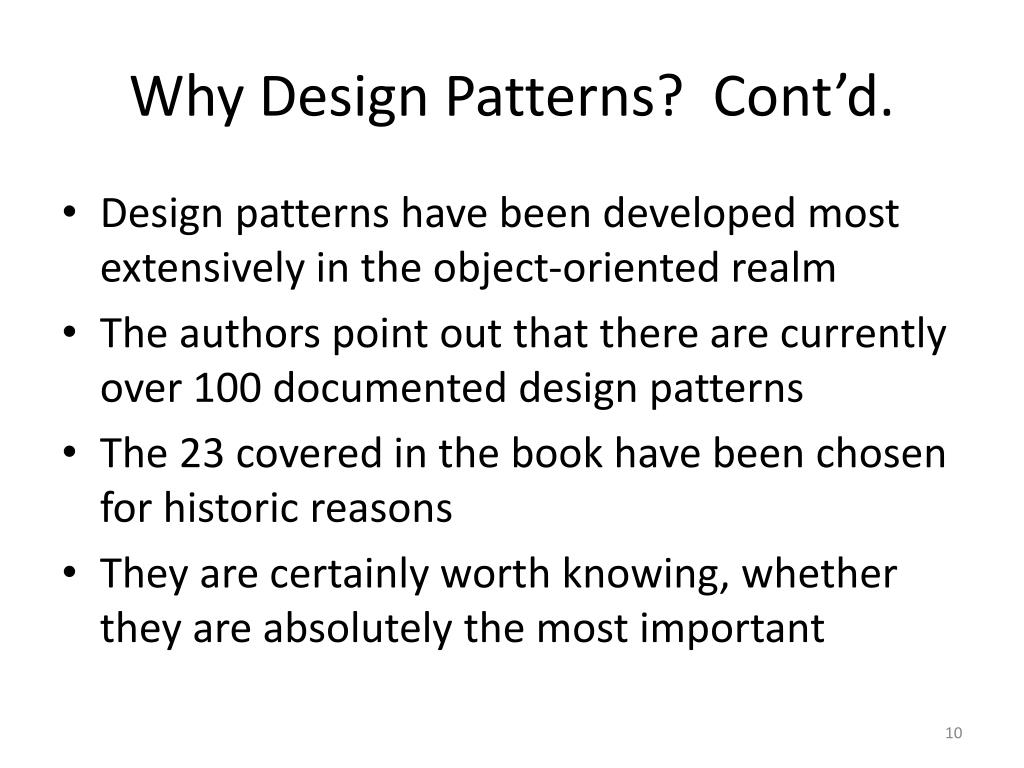 Why Design Patterns?  Cont’d.

• Design patterns have been developed most extensively in the object-oriented realm
• The authors point out that there are currently over 100 documented design patterns
• The 23 covered in the book have been chosen for historic reasons
• They are certainly worth knowing, whether they are absolutely the most important

10